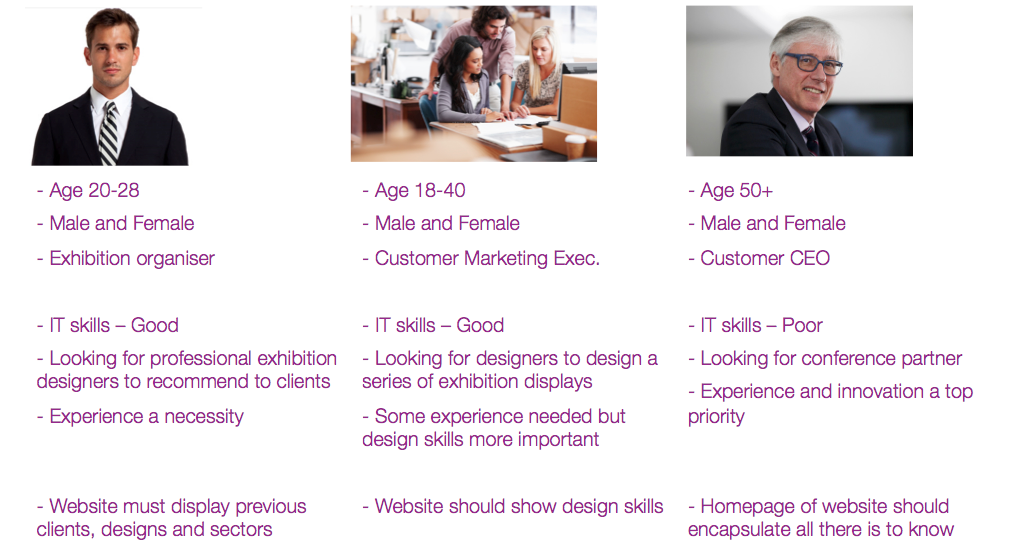 - Age 20-28

- Male and Female

- Exhibition organiser

- IT skills – Good

- Looking for professional exhibition designers to recommend to clients

- Experience a necessity

- Website must display previous clients, designs and sectors

- Age 18-40

- Male and Female

- Customer Marketing Exec.

- IT skills – Good

- Looking for designers to design a series of exhibition displays

- Some experience needed but design skills more important

- Website should show design skills

- Age 50+

- Male and Female

- Customer CEO

- IT skills – Poor

- Looking for conference partner

- Experience and innovation a top priority

- Homepage of website should encapsulate all there is to know